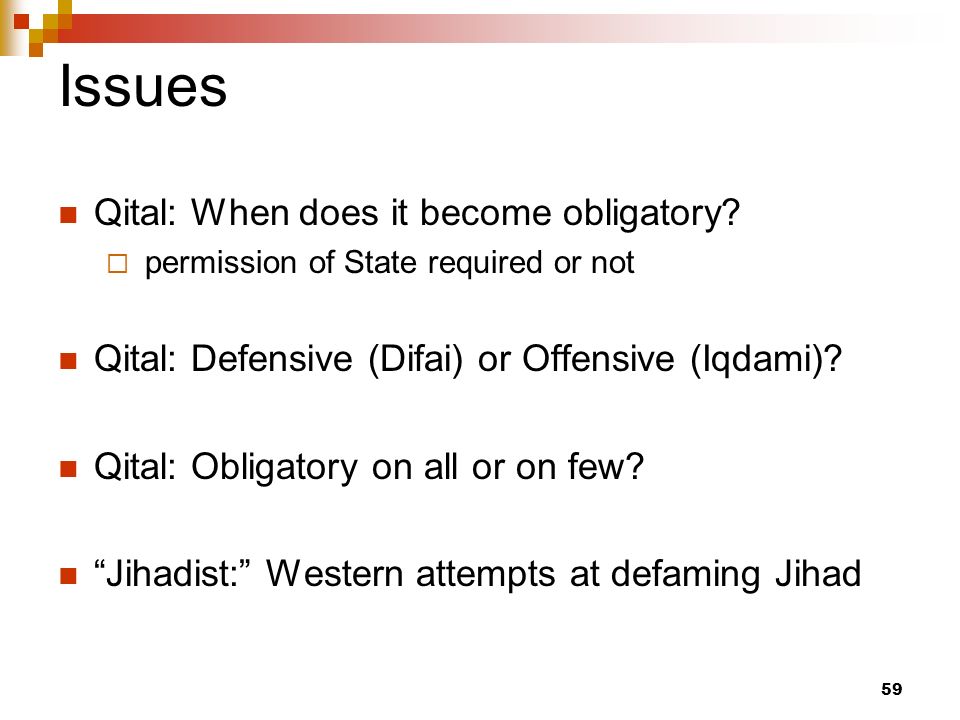 Issues

Qital: When does it become obligatory?

permission of State required or not

Qital: Defensive (Difai) or Offensive (Iqdami)?

Qital: Obligatory on all or on few?

“Jihadist:” Western attempts at defaming Jihad

59